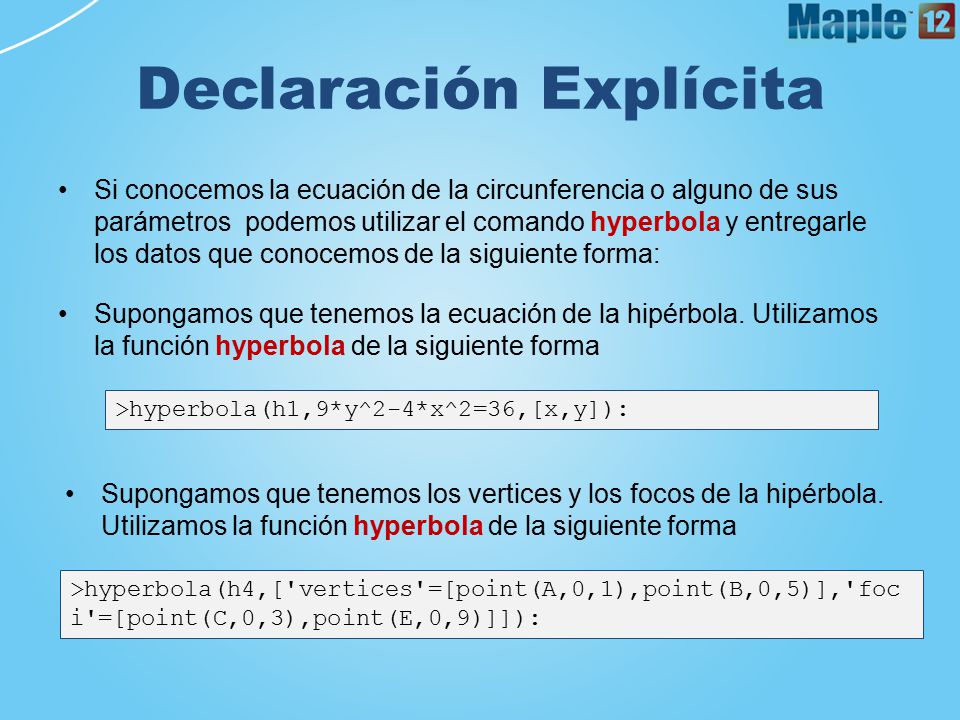 Maple 12

Declaración Explícita

• Si conocemos la ecuación de la circunferencia o alguno de sus parámetros podemos utilizar el comando hyperbola y entregarle los datos que conocemos de la siguiente forma:

• Supongamos que tenemos la ecuación de la hipérbola. Utilizamos la función hyperbola de la siguiente forma

>hyperbola(h1,9*y^2-4*x^2=36,[x,y]):

• Supongamos que tenemos los vertices y los focos de la hipérbola. Utilizamos la función hyperbola de la siguiente forma

>hyperbola(h4,['vertices'=[point(A,0,1),point(B,0,5)],'foci'=[point(C,0,3),point(E,0,9)]]):